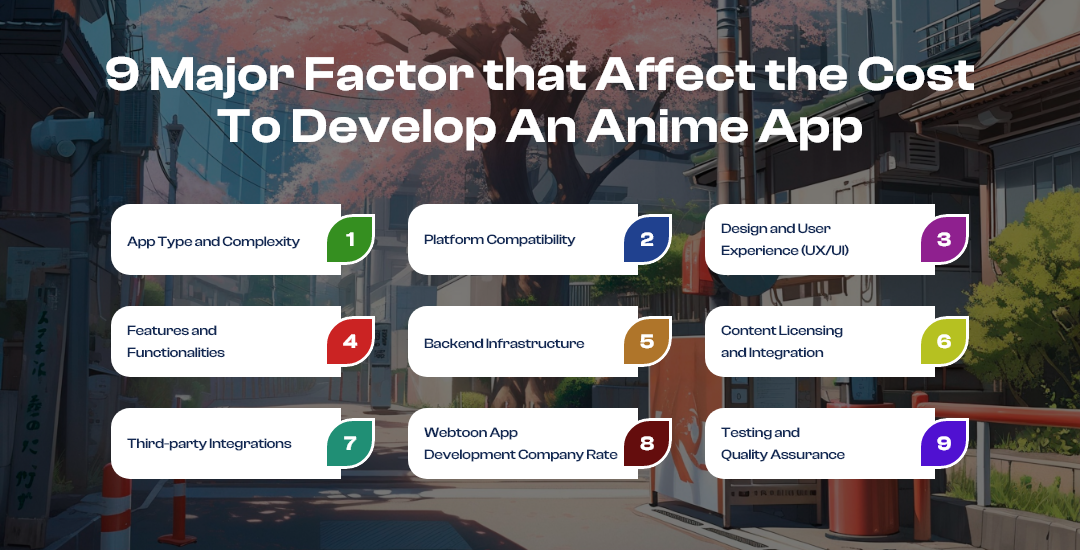 9 Major Factor that Affect the Cost To Develop An Anime App

App Type and Complexity 1

Platform Compatibility 2

Design and User Experience (UX/UI) 3

Features and Functionalities 4

Backend Infrastructure 5

Content Licensing and Integration 6

Third-party Integrations 7

Webtoon App Development Company Rate 8

Testing and Quality Assurance 9